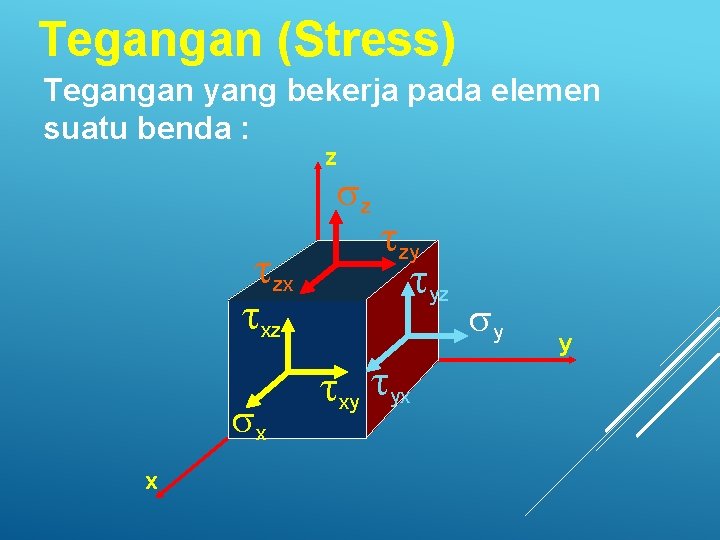 Tegangan (Stress)

Tegangan yang bekerja pada elemen suatu benda :

z

$\sigma_z$

$\tau_{zy}$

$\tau_{zx}$

$\tau_{yz}$

$\tau_{xz}$

$\sigma_y$

y

$\tau_{xy}$

$\tau_{yx}$

$\sigma_x$

x